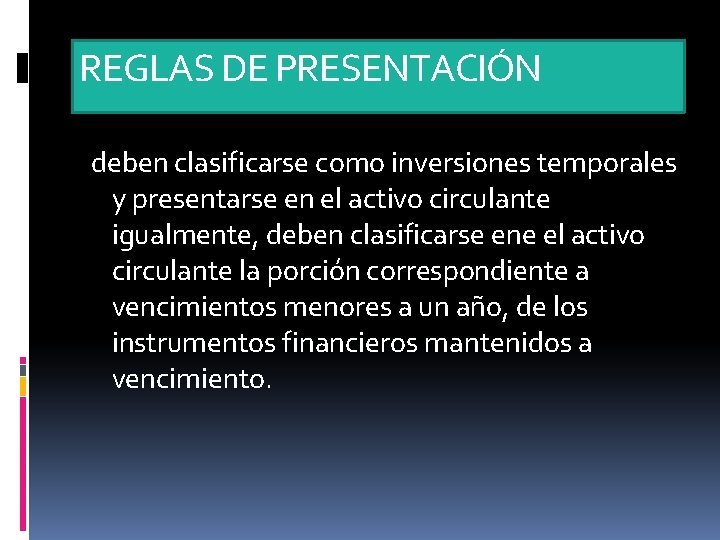 REGLAS DE PRESENTACIÓN

deben clasificarse como inversiones temporales y presentarse en el activo circulante igualmente, deben clasificarse ene el activo circulante la porción correspondiente a vencimientos menores a un año, de los instrumentos financieros mantenidos a vencimiento.